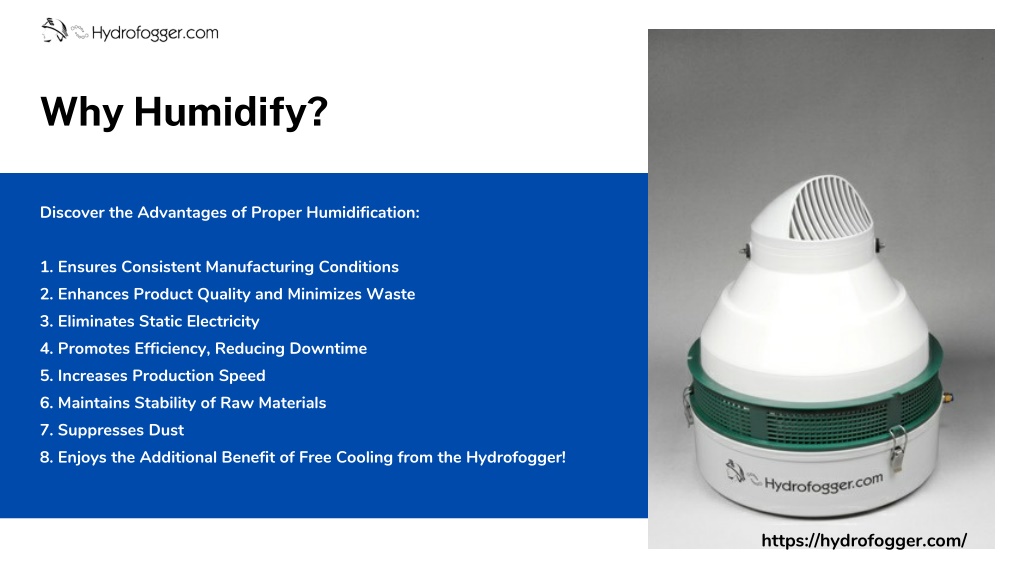 Hydrofogger.com

Why Humidify?

Discover the Advantages of Proper Humidification:

1. Ensures Consistent Manufacturing Conditions
2. Enhances Product Quality and Minimizes Waste
3. Eliminates Static Electricity
4. Promotes Efficiency, Reducing Downtime
5. Increases Production Speed
6. Maintains Stability of Raw Materials
7. Suppresses Dust
8. Enjoys the Additional Benefit of Free Cooling from the Hydrofogger!

Hydrofogger.com

https://hydrofogger.com/